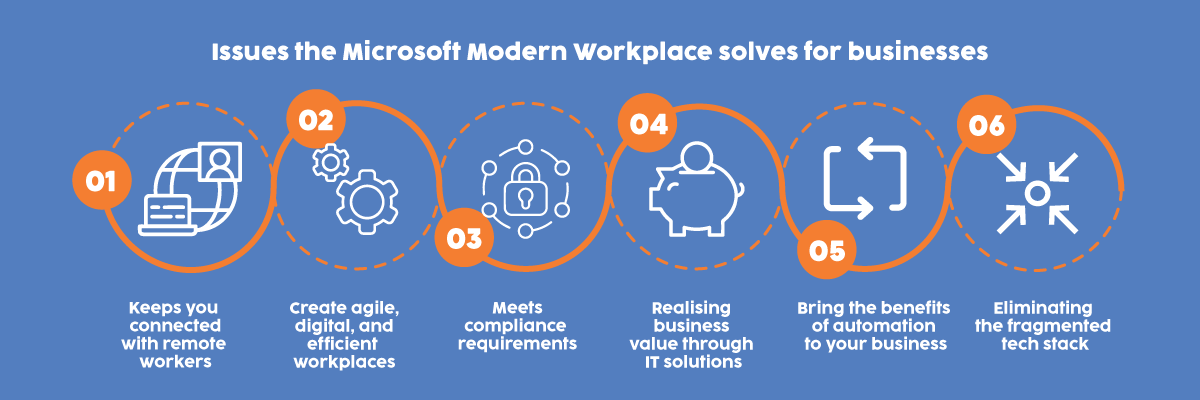 Issues the Microsoft Modern Workplace solves for businesses

01

Keeps you connected with remote workers

02

Create agile, digital, and efficient workplaces

03

Meets compliance requirements

04

Realising business value through IT solutions

05

Bring the benefits of automation to your business

06

Eliminating the fragmented tech stack